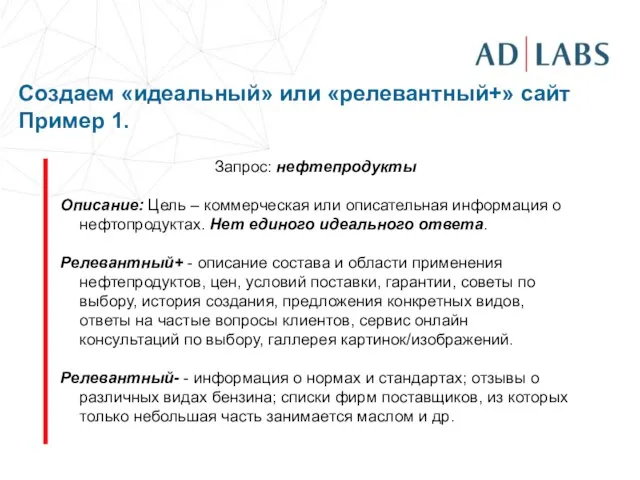 AD|LABS

Создаем «идеальный» или «релевантный+» сайт
Пример 1.

Запрос: нефтепродукты

Описание: Цель – коммерческая или описательная информация о нефтопродуктах. Нет единого идеального ответа.

Релевантный+ - описание состава и области применения нефтепродуктов, цен, условий поставки, гарантии, советы по выбору, история создания, предложения конкретных видов, ответы на частые вопросы клиентов, сервис онлайн консультаций по выбору, галлерея картинок/изображений.

Релевантный- - информация о нормах и стандартах; отзывы о различных видах бензина; списки фирм поставщиков, из которых только небольшая часть занимается маслом и др.